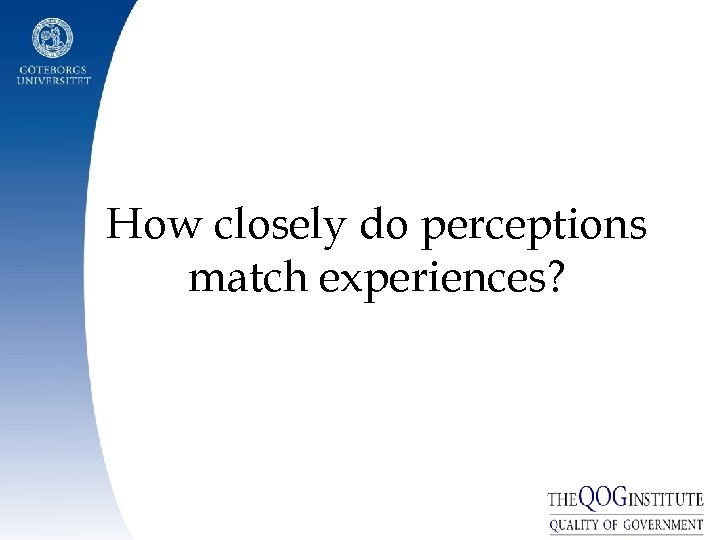 GÖTEBORGS UNIVERSITET

How closely do perceptions match experiences?

THE QOG INSTITUTE
QUALITY OF GOVERNMENT